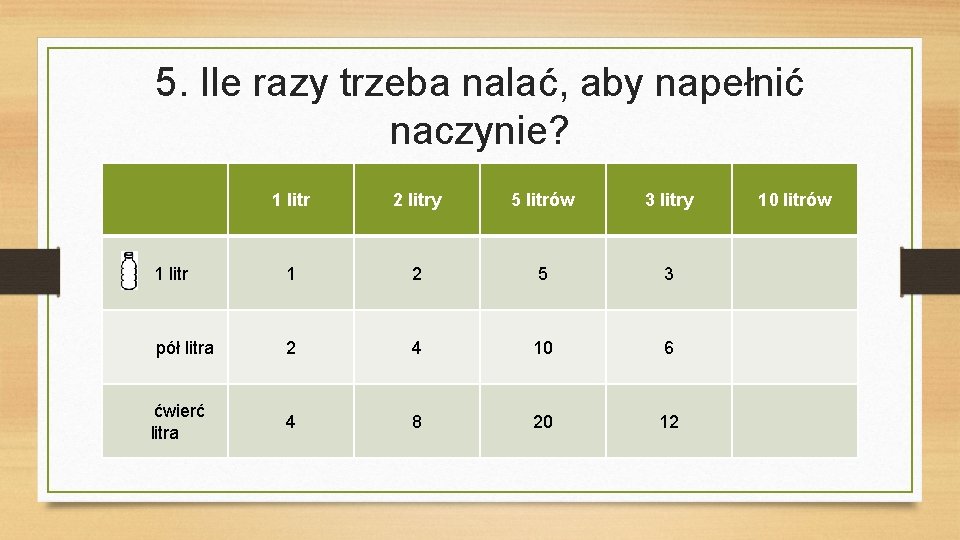 5. Ile razy trzeba nalać, aby napełnić naczynie?

| | 1 litr | 2 litry | 5 litrów | 3 litry | 10 litrów |
|---|---|---|---|---|---|
| 1 litr | 1 | 2 | 5 | 3 | |
| pół litra | 2 | 4 | 10 | 6 | |
| ćwierć litra | 4 | 8 | 20 | 12 | |